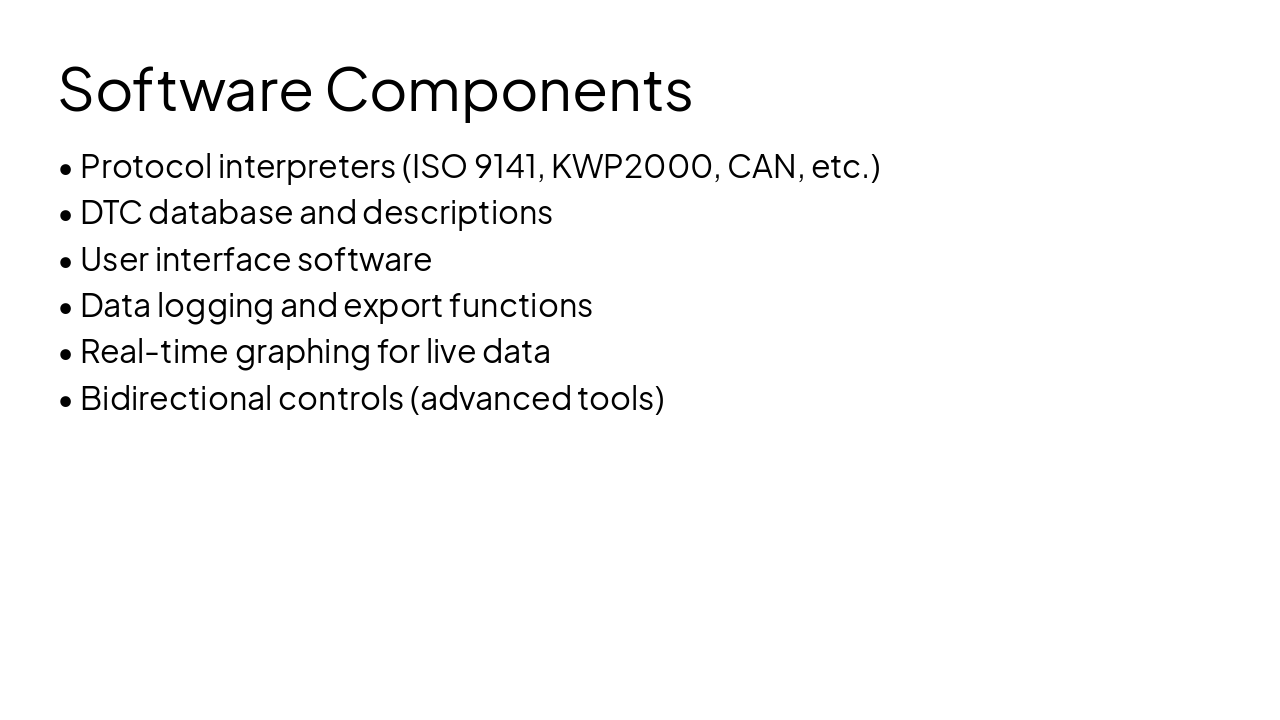 Software Components

• Protocol interpreters (ISO 9141, KWP2000, CAN, etc.)
• DTC database and descriptions
• User interface software
• Data logging and export functions
• Real-time graphing for live data
• Bidirectional controls (advanced tools)